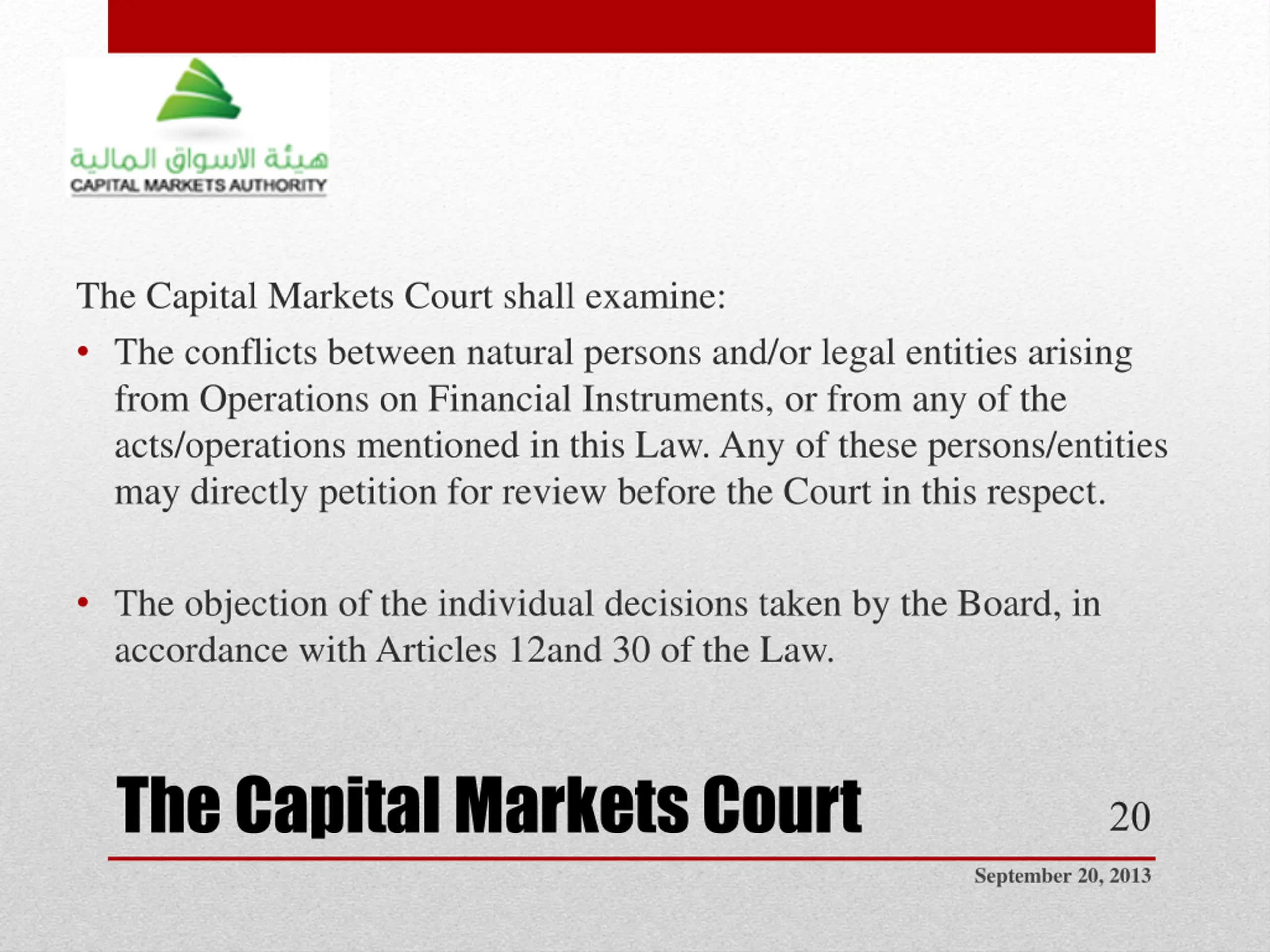 هيئة الاسواق المالية
CAPITAL MARKETS AUTHORITY

The Capital Markets Court shall examine:

• The conflicts between natural persons and/or legal entities arising from Operations on Financial Instruments, or from any of the acts/operations mentioned in this Law. Any of these persons/entities may directly petition for review before the Court in this respect.

• The objection of the individual decisions taken by the Board, in accordance with Articles 12and 30 of the Law.

The Capital Markets Court

20

September 20, 2013